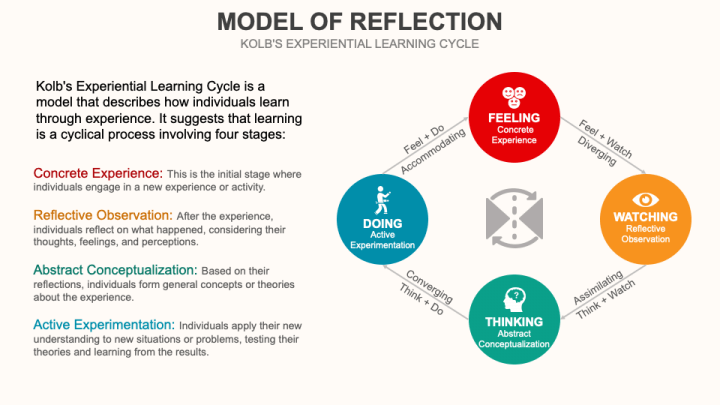 MODEL OF REFLECTION
KOLB'S EXPERIENTIAL LEARNING CYCLE

Kolb's Experiential Learning Cycle is a model that describes how individuals learn through experience. It suggests that learning is a cyclical process involving four stages:

Concrete Experience: This is the initial stage where individuals engage in a new experience or activity.

Reflective Observation: After the experience, individuals reflect on what happened, considering their thoughts, feelings, and perceptions.

Abstract Conceptualization: Based on their reflections, individuals form general concepts or theories about the experience.

Active Experimentation: Individuals apply their new understanding to new situations or problems, testing their theories and learning from the results.

FEELING
Concrete Experience

Feel + Watch
Diverging

WATCHING
Reflective Observation

Assimilating
Think + Watch

THINKING
Abstract Conceptualization

Converging
Think + Do

DOING
Active Experimentation

Feel + Do
Accommodating